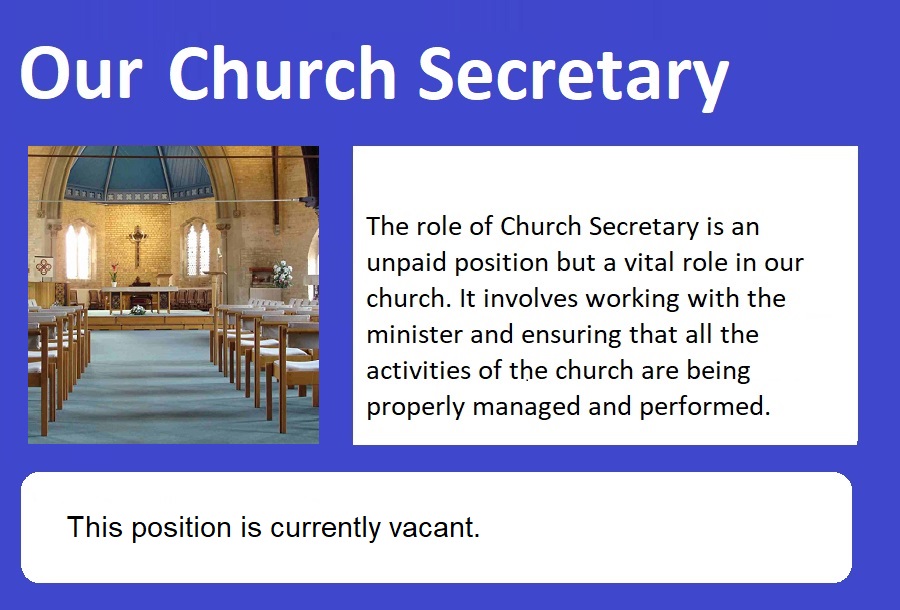 Our Church Secretary

The role of Church Secretary is an unpaid position but a vital role in our church. It involves working with the minister and ensuring that all the activities of the church are being properly managed and performed.

This position is currently vacant.